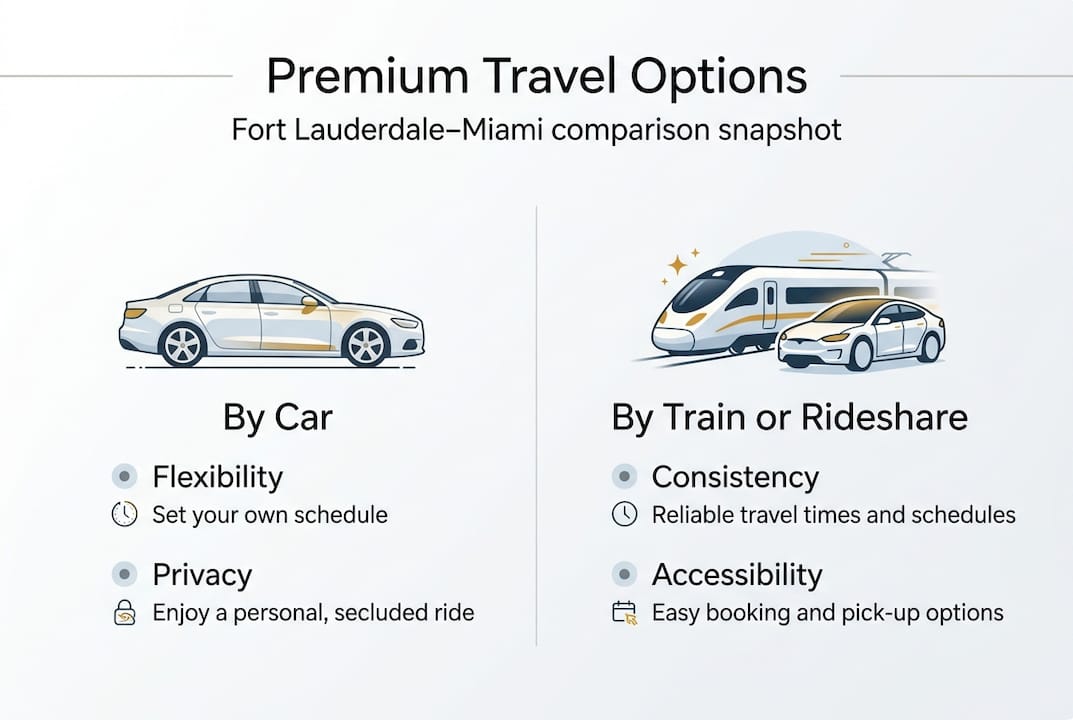 Premium Travel Options

Fort Lauderdale–Miami comparison snapshot

By Car

Flexibility

Set your own schedule

Privacy

Enjoy a personal, secluded ride

By Train or Rideshare

Consistency

Reliable travel times and schedules

Accessibility

Easy booking and pick-up options